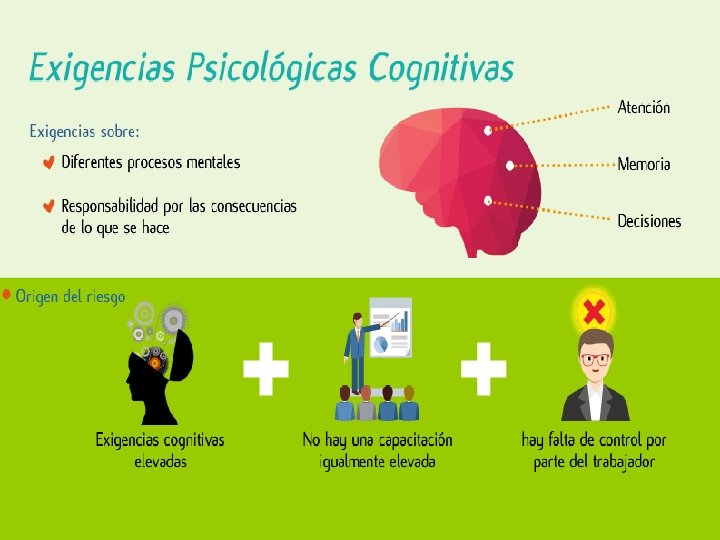 Exigencias Psicológicas Cognitivas

Exigencias sobre:

Diferentes procesos mentales

Responsabilidad por las consecuencias de lo que se hace

Atención

Memoria

Decisiones

Origen del riesgo

Exigencias cognitivas elevadas

No hay una capacitación igualmente elevada

hay falta de control por parte del trabajador